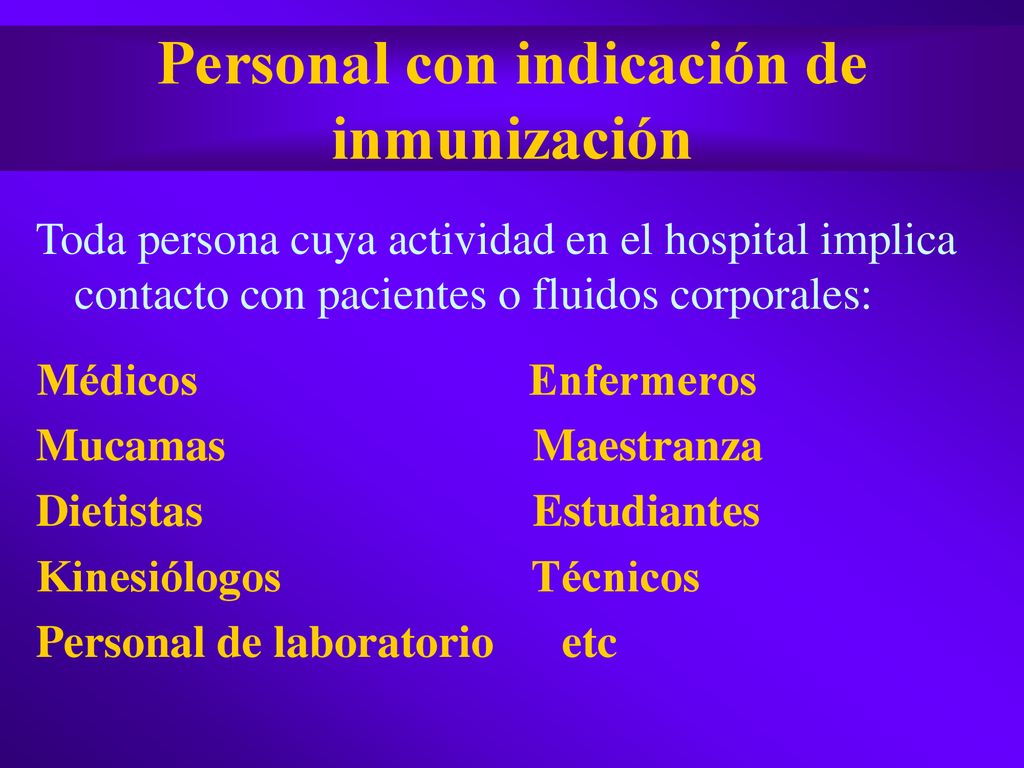 Personal con indicación de inmunización

Toda persona cuya actividad en el hospital implica contacto con pacientes o fluidos corporales:

Médicos Enfermeros
Mucamas Maestranza
Dietistas Estudiantes
Kinesiólogos Técnicos
Personal de laboratorio etc